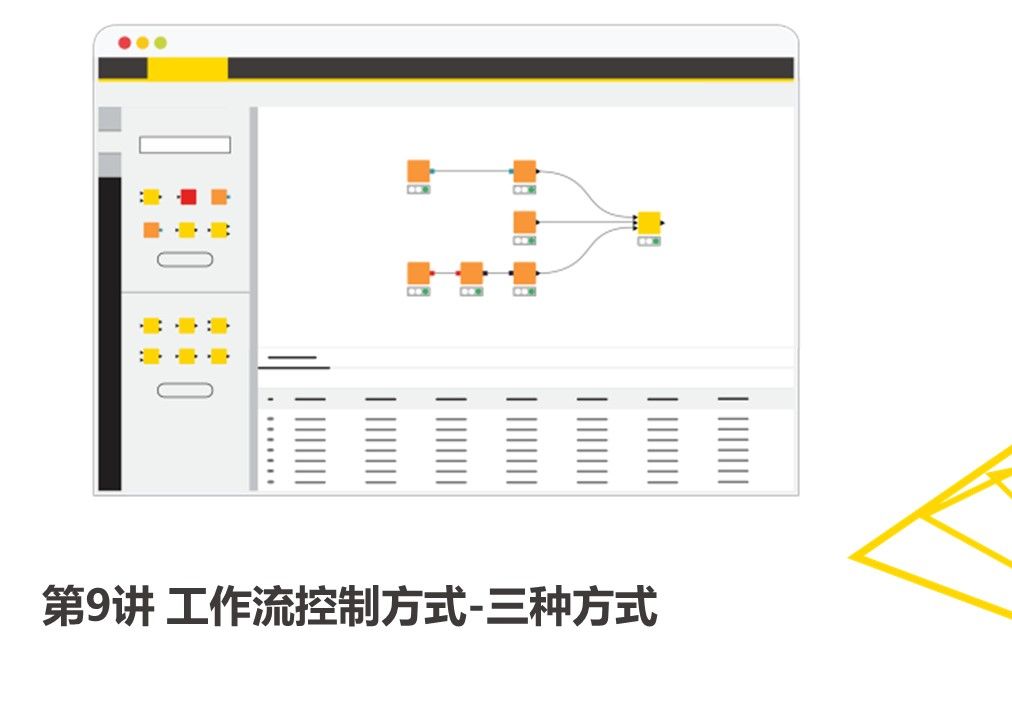 第9讲 工作流控制方式-三种方式